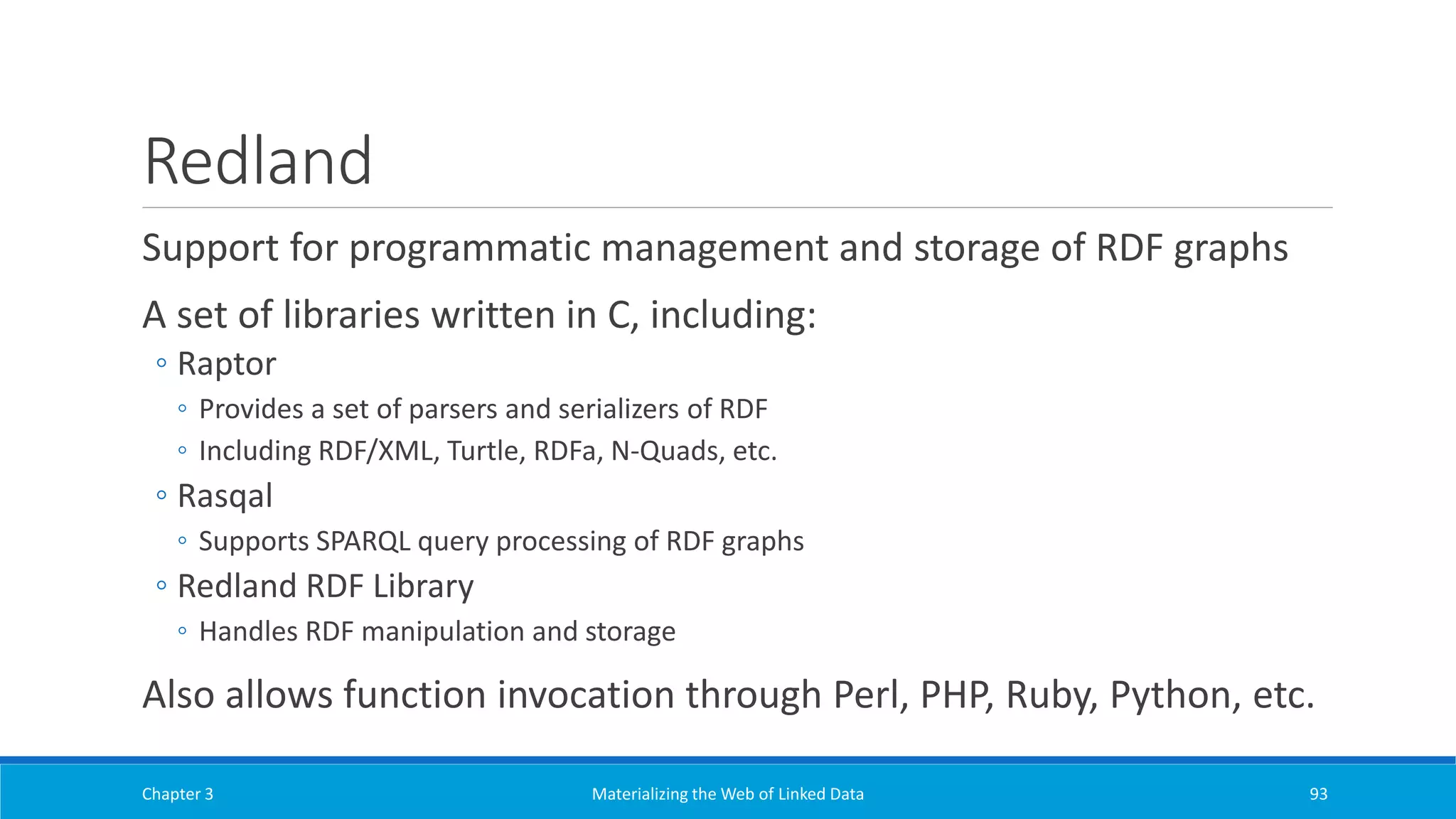 Redland

Support for programmatic management and storage of RDF graphs

A set of libraries written in C, including:

◦ Raptor
  ◦ Provides a set of parsers and serializers of RDF
  ◦ Including RDF/XML, Turtle, RDFa, N-Quads, etc.
◦ Rasqal
  ◦ Supports SPARQL query processing of RDF graphs
◦ Redland RDF Library
  ◦ Handles RDF manipulation and storage

Also allows function invocation through Perl, PHP, Ruby, Python, etc.

Chapter 3 Materializing the Web of Linked Data 93